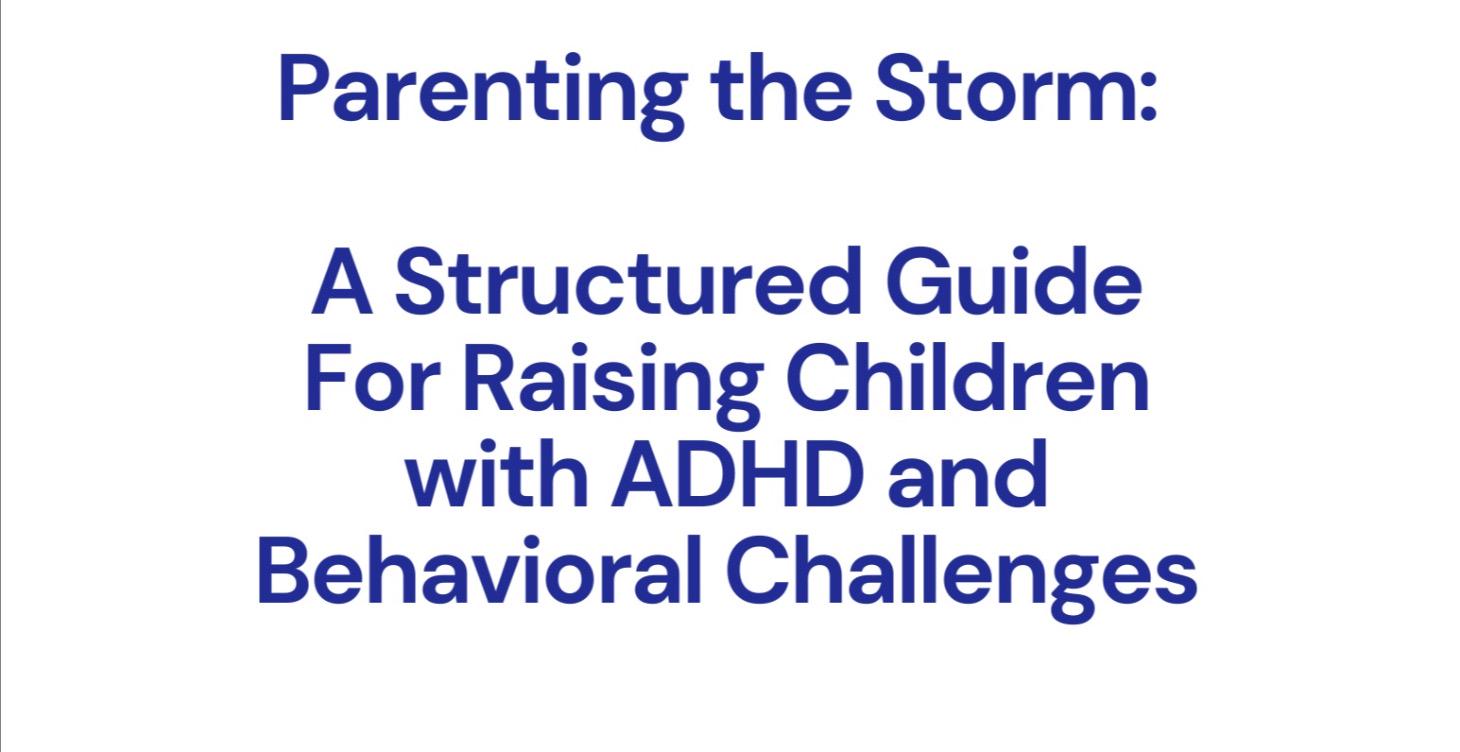 Parenting the Storm:

A Structured Guide For Raising Children with ADHD and Behavioral Challenges